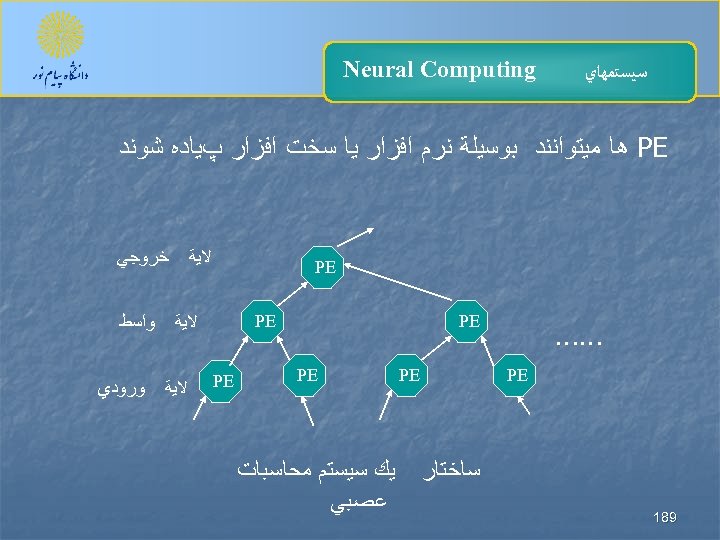 دانشگاه پیام نور

سيستمهاي Neural Computing

PE ها ميتوانند بوسيلة نرم افزار يا سخت افزار پياده شوند

لاية خروجي

لاية واسط

لاية ورودي

PE

PE

PE

PE

PE

PE

PE

……

ساختار يك سيستم محاسبات عصبي

189